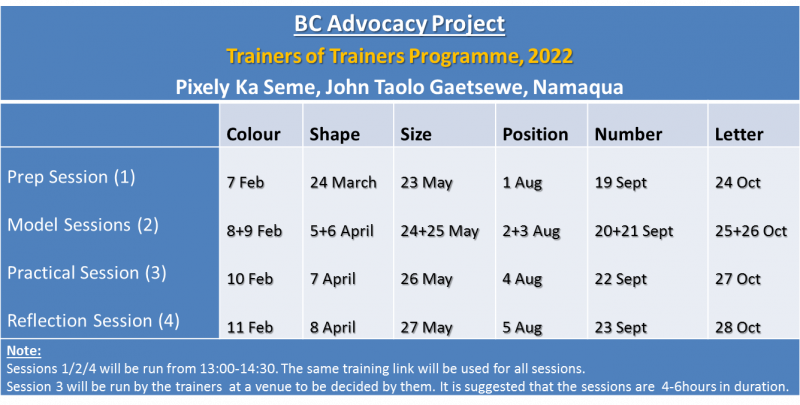 BC Advocacy Project

Trainers of Trainers Programme, 2022

Pixely Ka Seme, John Taolo Gaetsewe, Namaqua

| | Colour | Shape | Size | Position | Number | Letter |
|---|---|---|---|---|---|---|
| Prep Session (1) | 7 Feb | 24 March | 23 May | 1 Aug | 19 Sept | 24 Oct |
| Model Sessions (2) | 8+9 Feb | 5+6 April | 24+25 May | 2+3 Aug | 20+21 Sept | 25+26 Oct |
| Practical Session (3) | 10 Feb | 7 April | 26 May | 4 Aug | 22 Sept | 27 Oct |
| Reflection Session (4) | 11 Feb | 8 April | 27 May | 5 Aug | 23 Sept | 28 Oct |

Note:
Sessions 1/2/4 will be run from 13:00-14:30. The same training link will be used for all sessions.
Session 3 will be run by the trainers at a venue to be decided by them. It is suggested that the sessions are 4-6hours in duration.